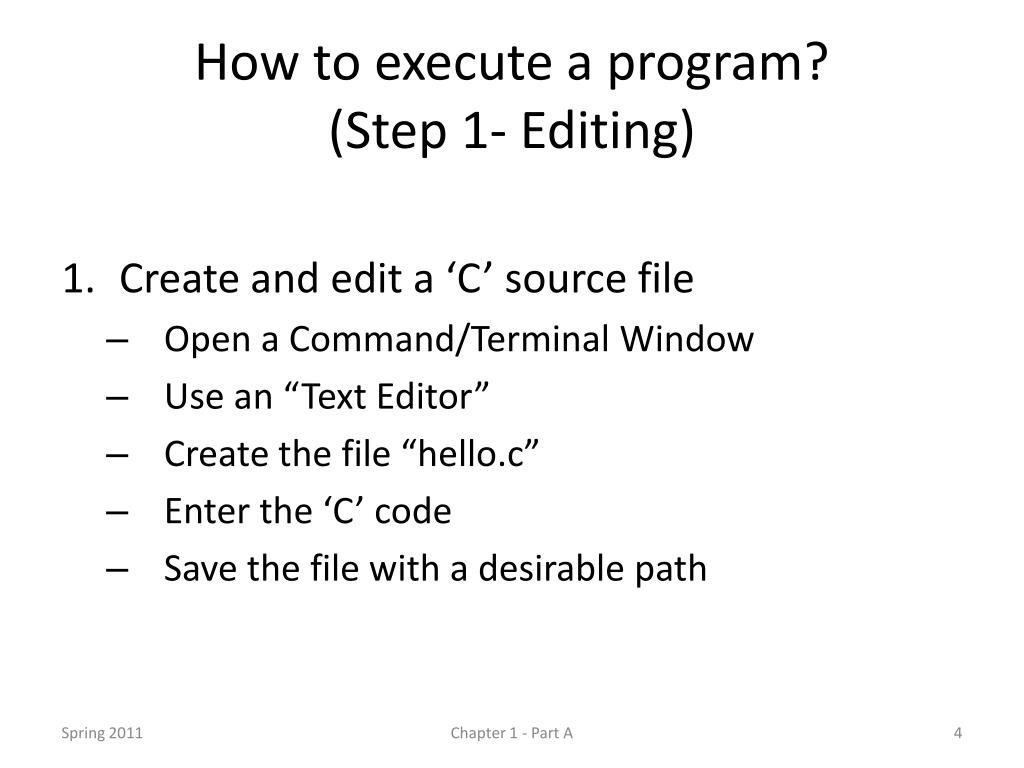 How to execute a program?
(Step 1- Editing)

1. Create and edit a ‘C’ source file
– Open a Command/Terminal Window
– Use an “Text Editor”
– Create the file “hello.c”
– Enter the ‘C’ code
– Save the file with a desirable path

Spring 2011
Chapter 1 - Part A
4